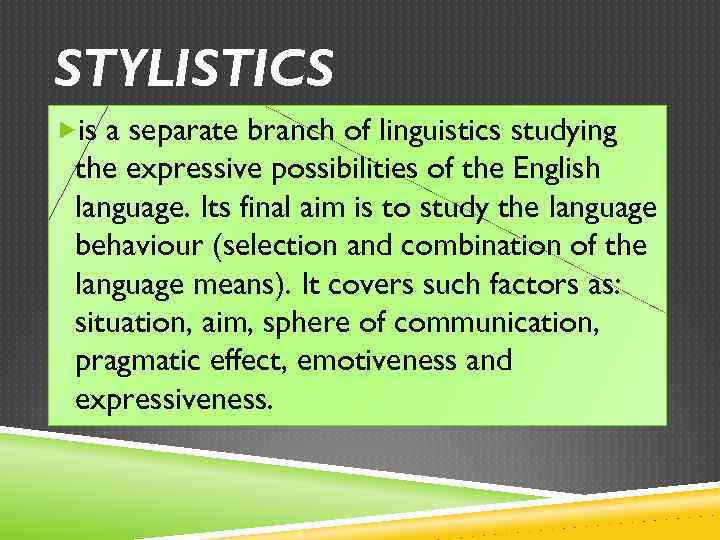 STYLISTICS

is a separate branch of linguistics studying the expressive possibilities of the English language. Its final aim is to study the language behaviour (selection and combination of the language means). It covers such factors as: situation, aim, sphere of communication, pragmatic effect, emotiveness and expressiveness.